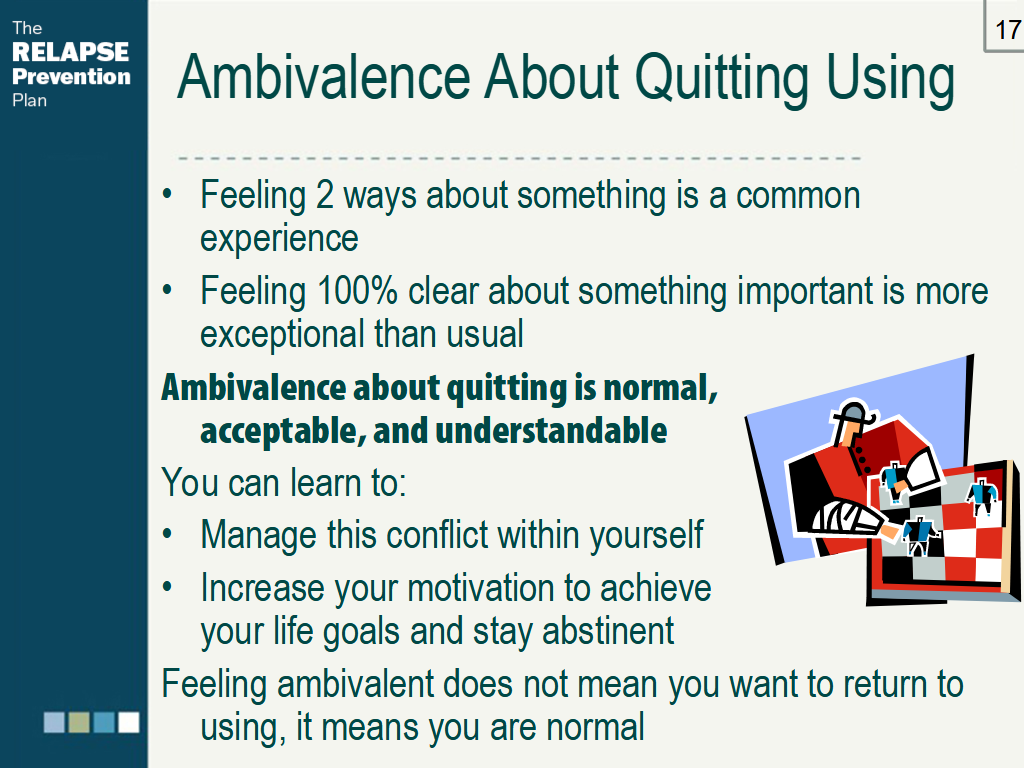 The
RELAPSE
Prevention
Plan

17

Ambivalence About Quitting Using

• Feeling 2 ways about something is a common experience
• Feeling 100% clear about something important is more exceptional than usual

Ambivalence about quitting is normal, acceptable, and understandable

You can learn to:
• Manage this conflict within yourself
• Increase your motivation to achieve your life goals and stay abstinent

Feeling ambivalent does not mean you want to return to using, it means you are normal